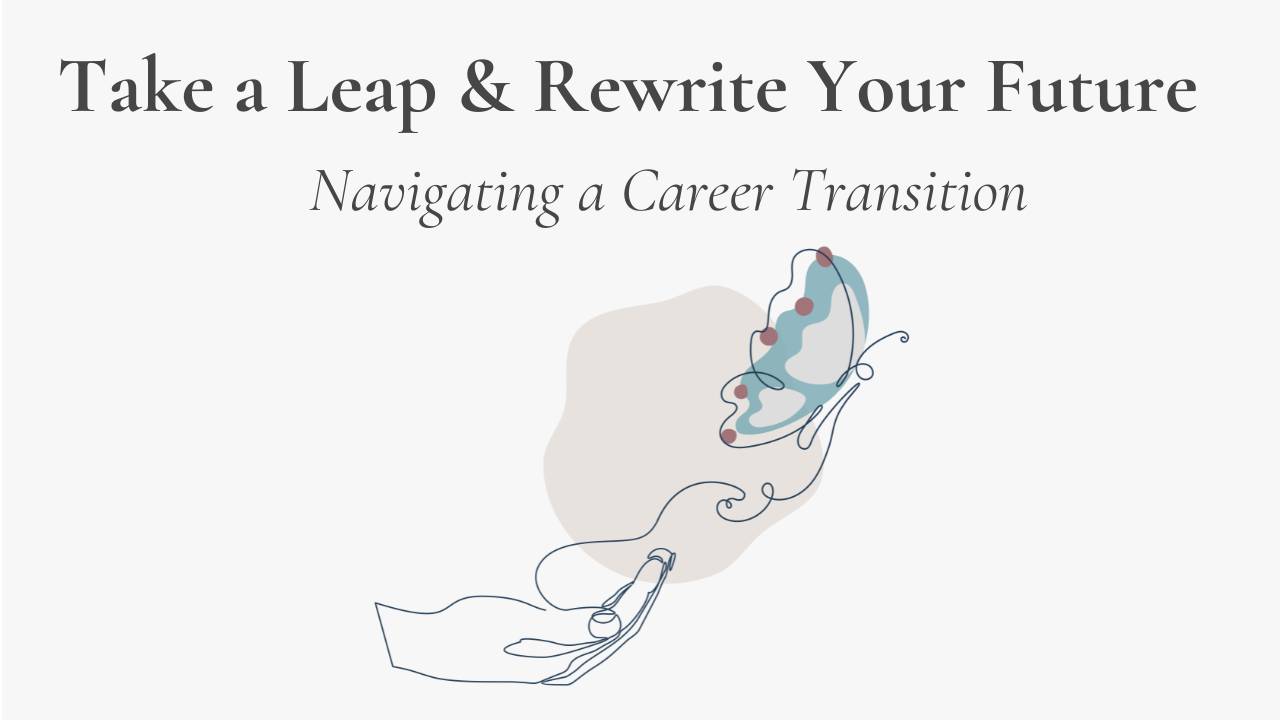 Take a Leap & Rewrite Your Future

Navigating a Career Transition